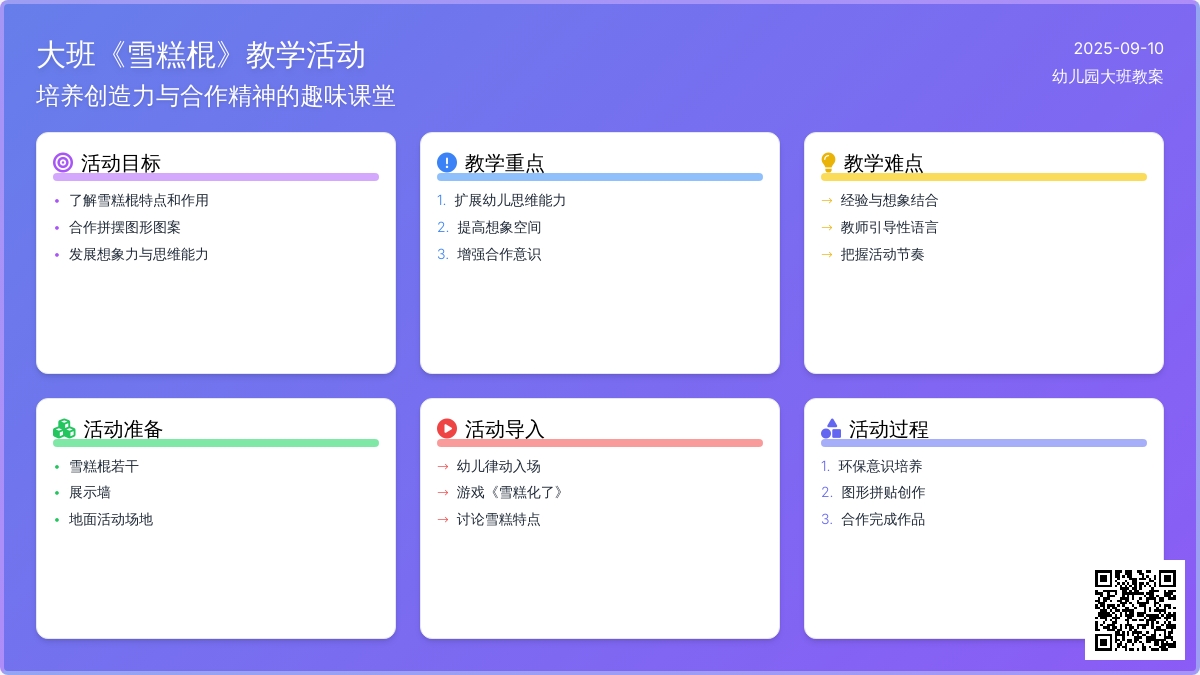 大班《雪糕棍》教学活动
培养创造力与合作精神的趣味课堂

2025-09-10
幼儿园大班教案

活动目标
• 了解雪糕棍特点和作用
• 合作拼摆图形图案
• 发展想象力与思维能力

教学重点
1. 扩展幼儿思维能力
2. 提高想象空间
3. 增强合作意识

教学难点
→ 经验与想象结合
→ 教师引导性语言
→ 把握活动节奏

活动准备
• 雪糕棍若干
• 展示墙
• 地面活动场地

活动导入
→ 幼儿律动入场
→ 游戏《雪糕化了》
→ 讨论雪糕特点

活动过程
1. 环保意识培养
2. 图形拼贴创作
3. 合作完成作品